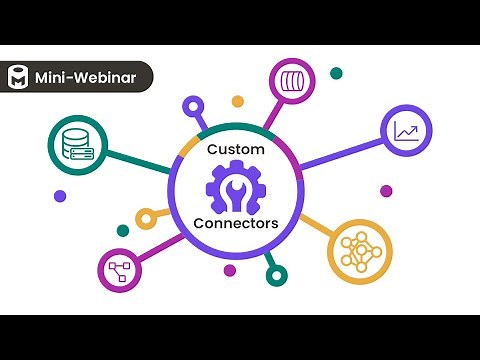 Mini-Webinar

Custom

Connectors